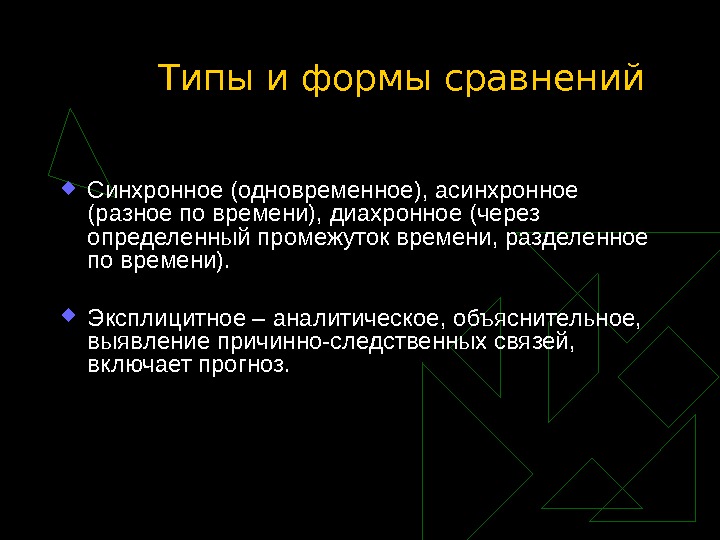 Типы и формы сравнений

Синхронное (одновременное), асинхронное (разное по времени), диахронное (через определенный промежуток времени, разделенное по времени).

Эксплицитное – аналитическое, объяснительное, выявление причинно-следственных связей, включает прогноз.